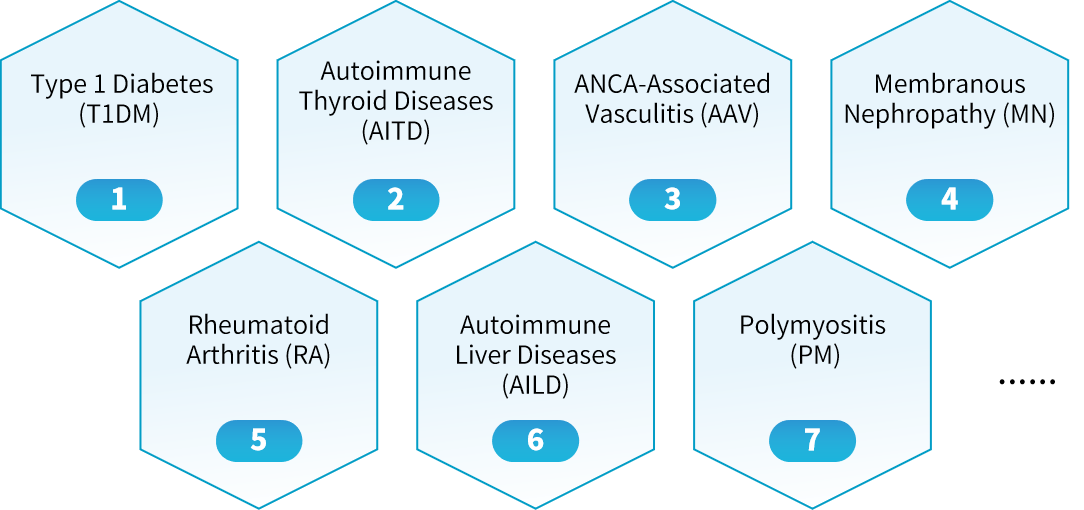 Type 1 Diabetes (T1DM)

1

Autoimmune Thyroid Diseases (AITD)

2

ANCA-Associated Vasculitis (AAV)

3

Membranous Nephropathy (MN)

4

Rheumatoid Arthritis (RA)

5

Autoimmune Liver Diseases (AILD)

6

Polymyositis (PM)

7

......